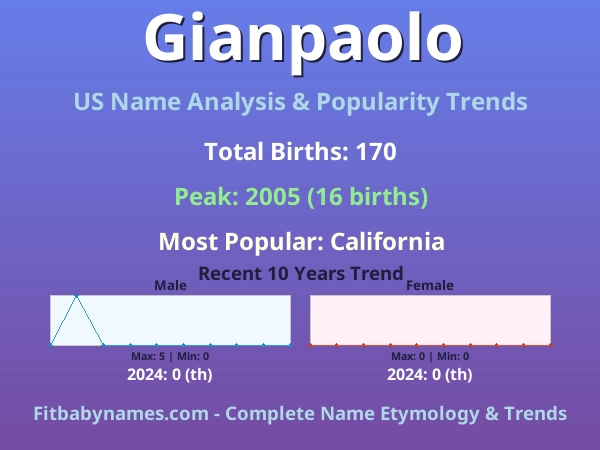 Gianpaolo

US Name Analysis & Popularity Trends

Total Births: 170

Peak: 2005 (16 births)

Most Popular: California

Recent 10 Years Trend

Male

Max: 5 | Min: 0

2024: 0 (th)

Female

Max: 0 | Min: 0

2024: 0 (th)

Fitbabynames.com - Complete Name Etymology & Trends